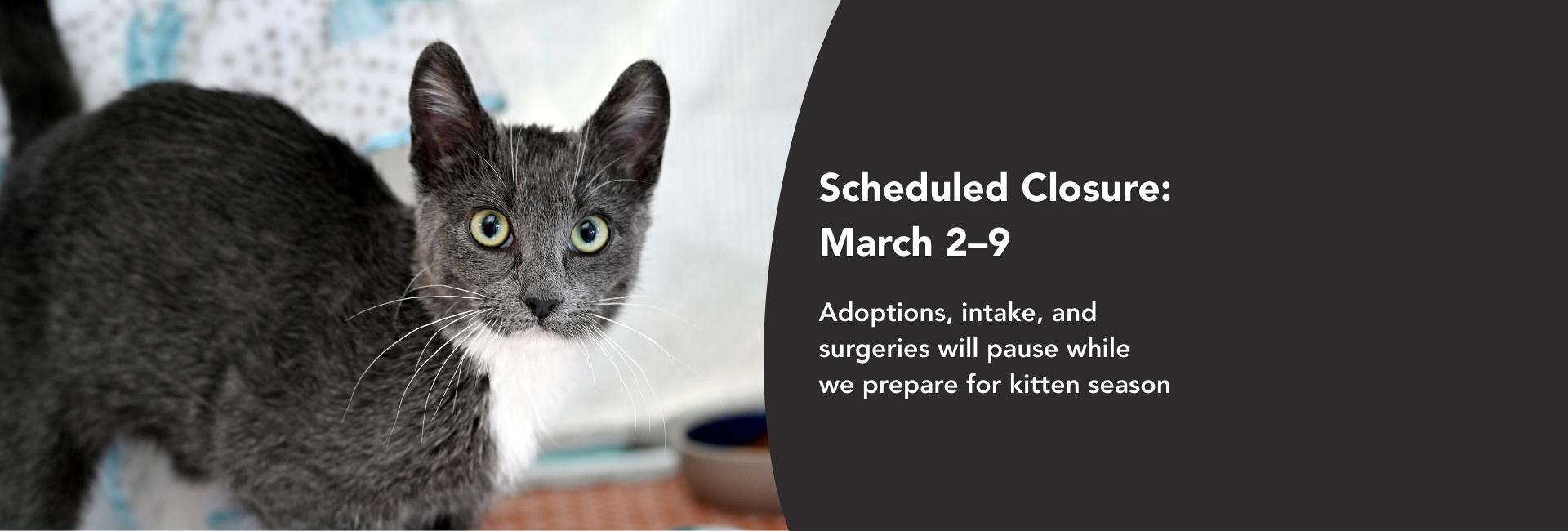 Scheduled Closure: March 2–9

Adoptions, intake, and surgeries will pause while we prepare for kitten season